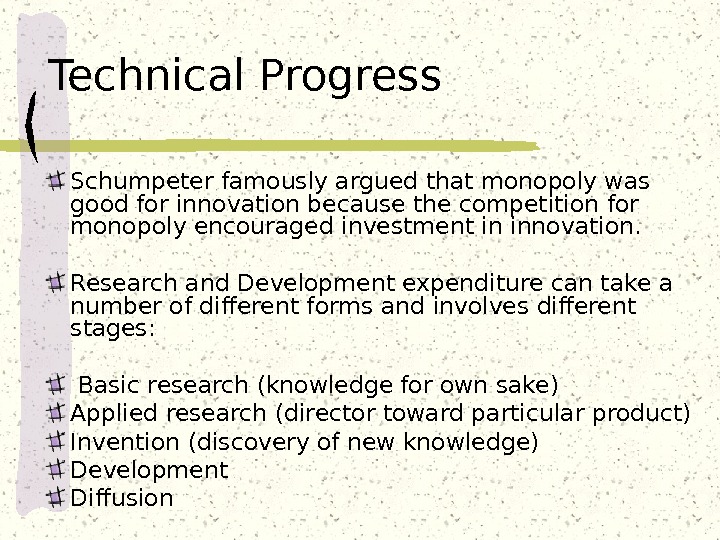 Technical Progress

Schumpeter famously argued that monopoly was good for innovation because the competition for monopoly encouraged investment in innovation.

Research and Development expenditure can take a number of different forms and involves different stages:

Basic research (knowledge for own sake)
Applied research (director toward particular product)
Invention (discovery of new knowledge)
Development
Diffusion